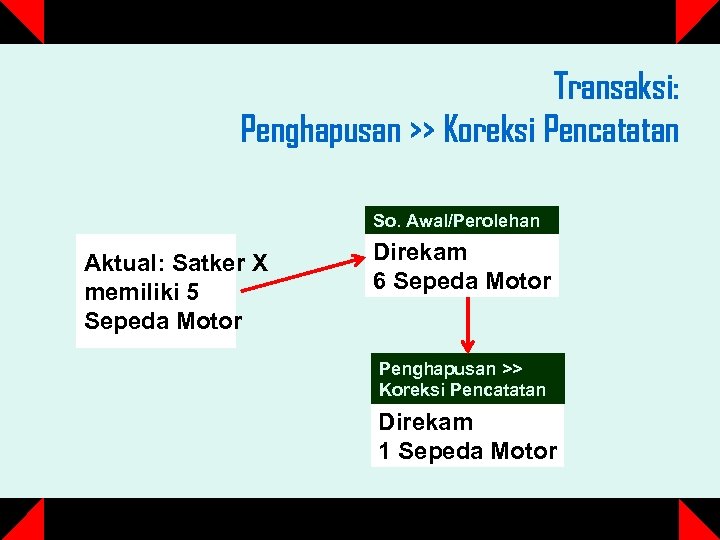 Transaksi:
Penghapusan >> Koreksi Pencatatan

Aktual: Satker X memiliki 5 Sepeda Motor

So. Awal/Perolehan

Direkam
6 Sepeda Motor

Penghapusan >> Koreksi Pencatatan

Direkam
1 Sepeda Motor